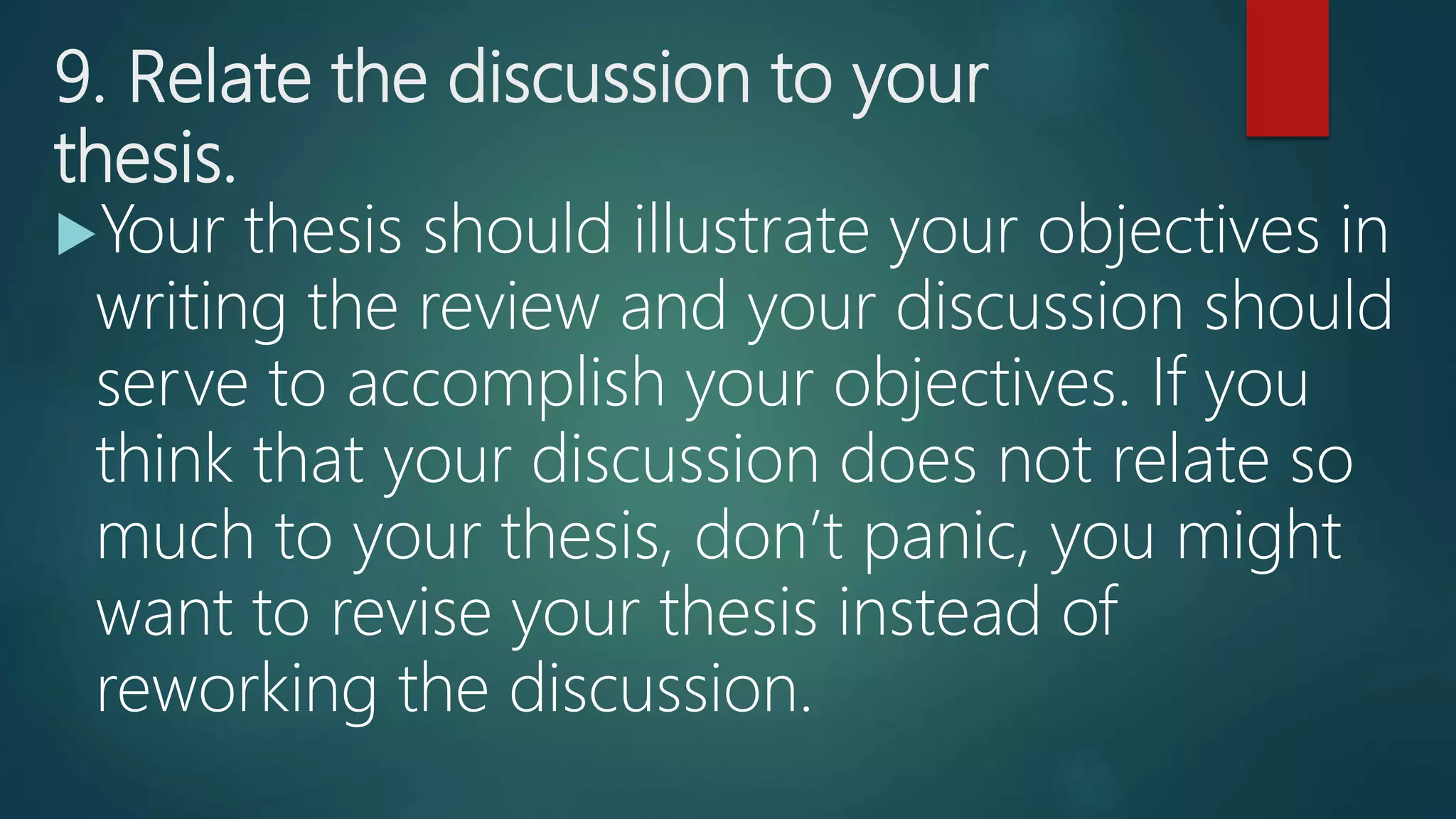 9. Relate the discussion to your thesis.

Your thesis should illustrate your objectives in writing the review and your discussion should serve to accomplish your objectives. If you think that your discussion does not relate so much to your thesis, don’t panic, you might want to revise your thesis instead of reworking the discussion.